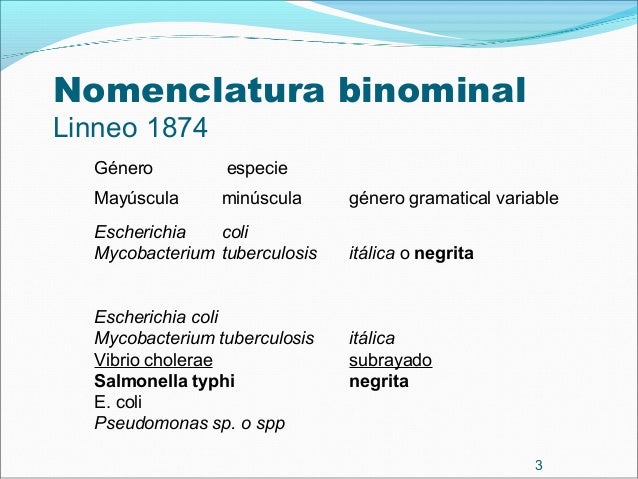 Nomenclatura binominal
Linneo 1874

Género especie

Mayúscula minúscula género gramatical variable

Escherichia coli
Mycobacterium tuberculosis itálica o negrita

Escherichia coli
Mycobacterium tuberculosis itálica
Vibrio cholerae subrayado
Salmonella typhi negrita
E. coli
Pseudomonas sp. o spp

3